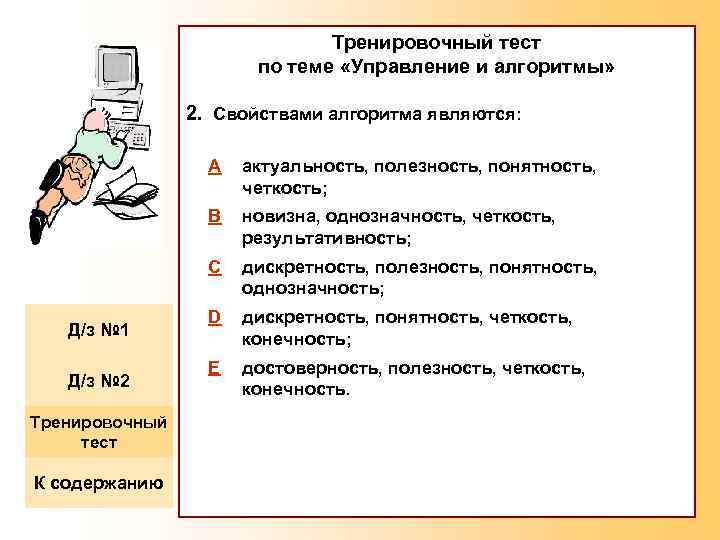 Тренировочный тест
по теме «Управление и алгоритмы»

2. Свойствами алгоритма являются:

A актуальность, полезность, понятность, четкость;

B новизна, однозначность, четкость, результативность;

C дискретность, полезность, понятность, однозначность;

D дискретность, понятность, четкость, конечность;

E достоверность, полезность, четкость, конечность.

Д/з №1

Д/з №2

Тренировочный тест

К содержанию